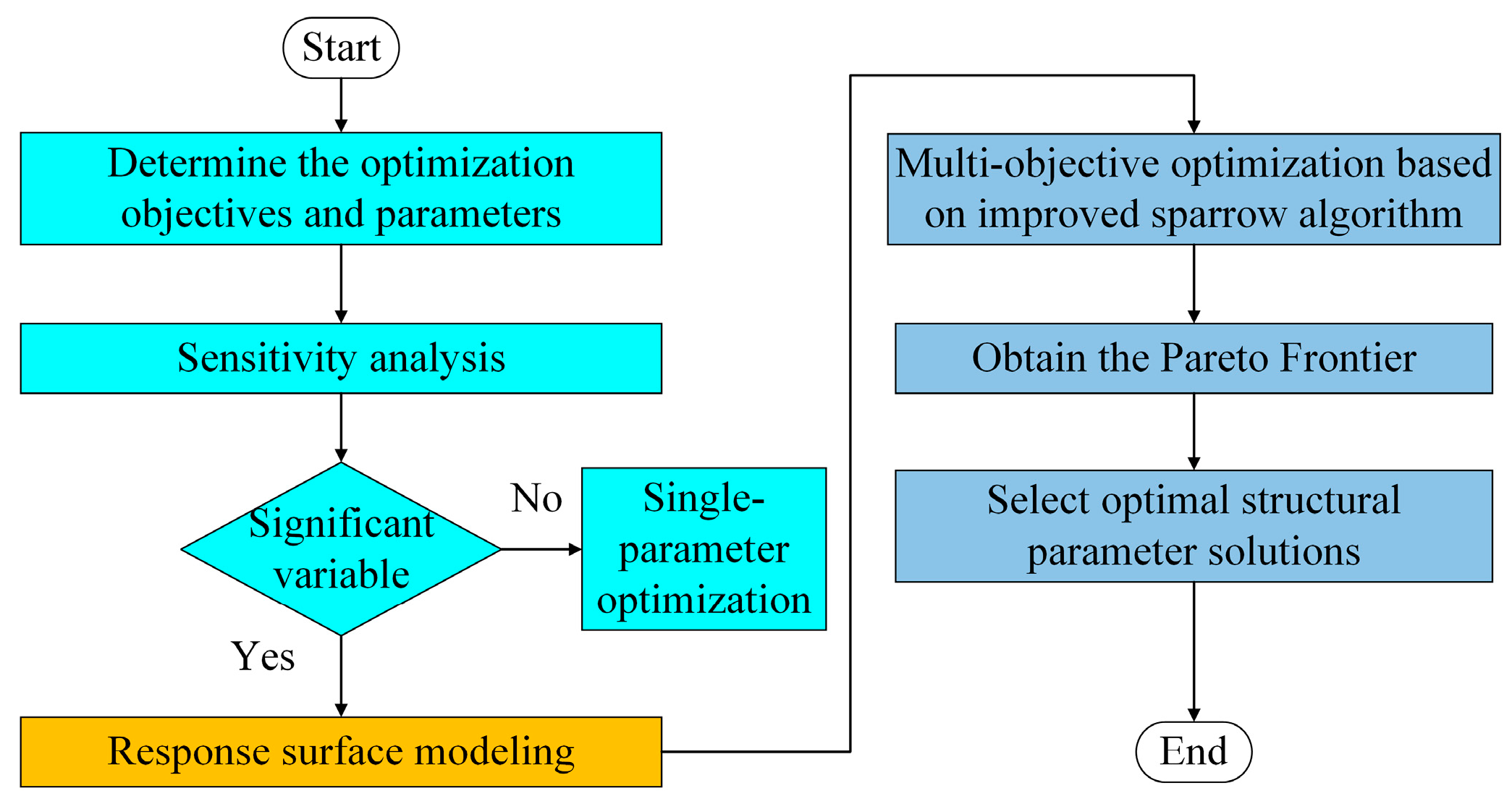 Start

Determine the optimization objectives and parameters

Sensitivity analysis

Significant variable

No

Single-parameter optimization

Yes

Response surface modeling

Multi-objective optimization based on improved sparrow algorithm

Obtain the Pareto Frontier

Select optimal structural parameter solutions

End